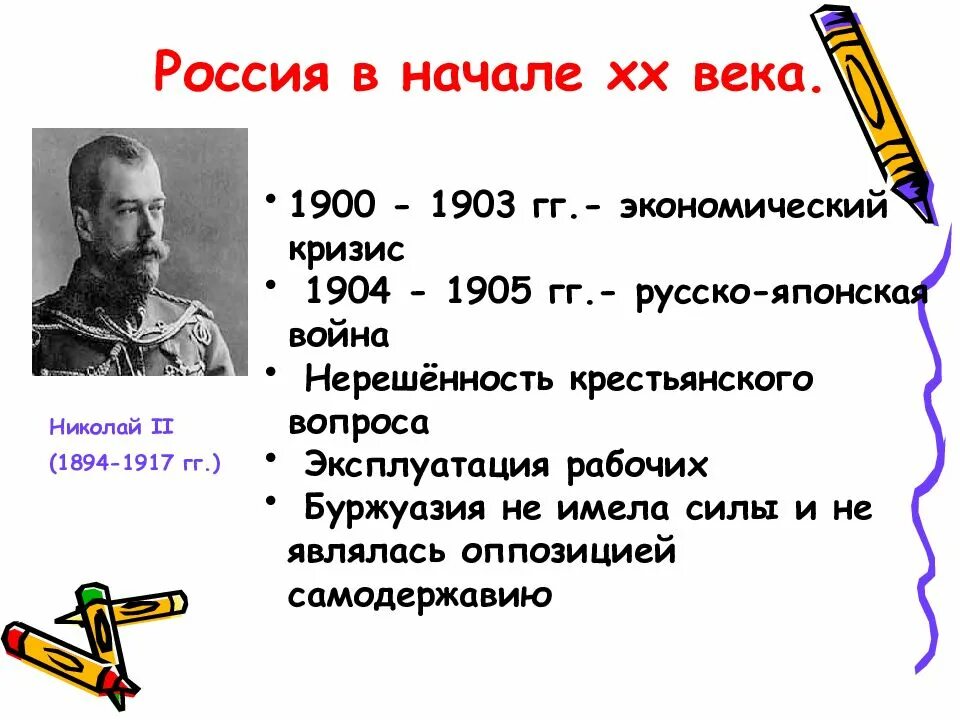 Россия в начале хх века.

Николай II

(1894-1917 гг.)

• 1900 - 1903 гг.- экономический кризис
• 1904 - 1905 гг.- русско-японская война
• Нерешённость крестьянского вопроса
• Эксплуатация рабочих
• Буржуазия не имела силы и не являлась оппозицией самодержавию